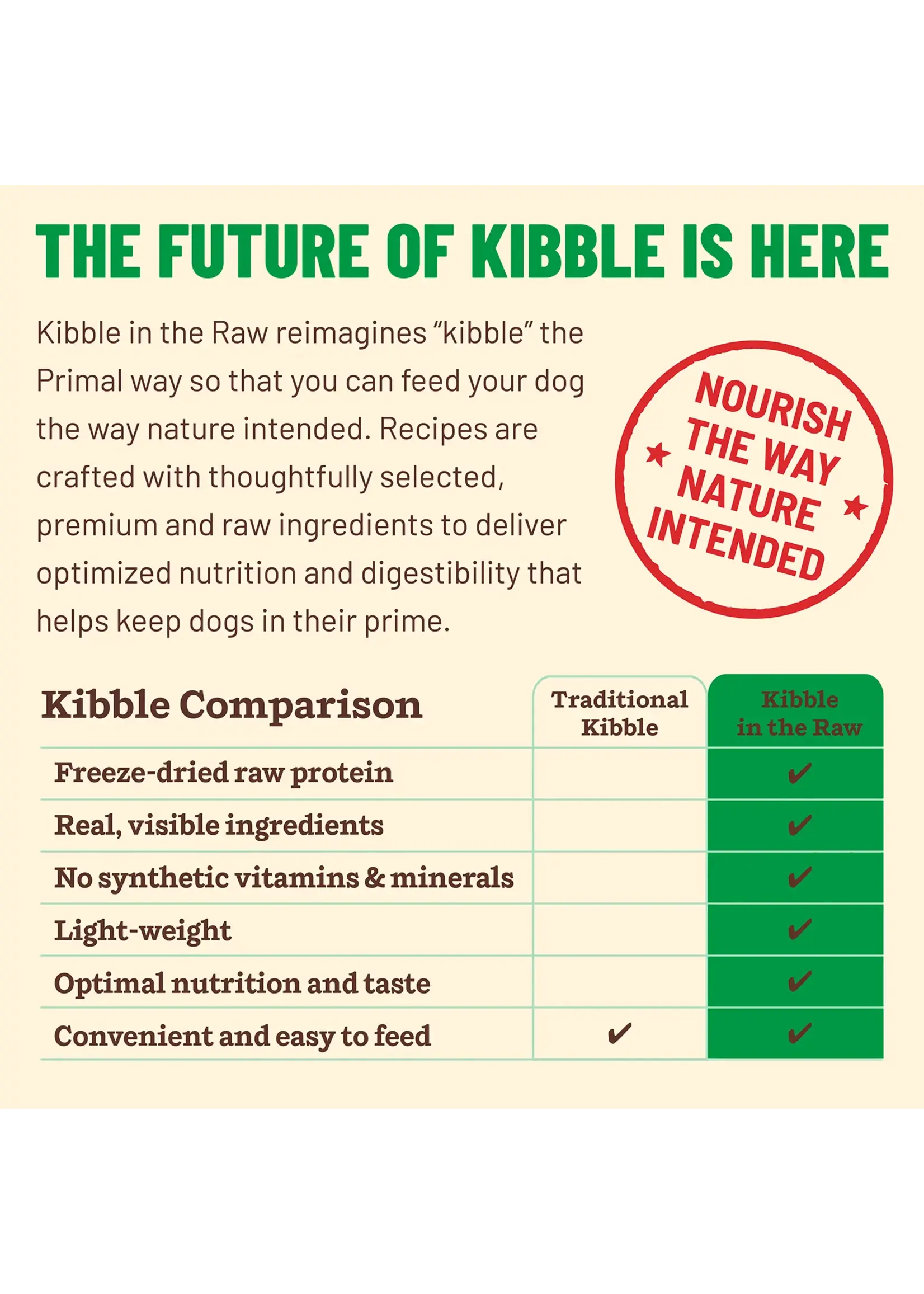 THE FUTURE OF KIBBLE IS HERE

Kibble in the Raw reimagines "kibble" the Primal way so that you can feed your dog the way nature intended. Recipes are crafted with thoughtfully selected, premium and raw ingredients to deliver optimized nutrition and digestibility that helps keep dogs in their prime.

NOURISH THE WAY NATURE INTENDED

| Kibble Comparison | Traditional Kibble | Kibble in the Raw |
|---|---|---|
| Freeze-dried raw protein | | ✔ |
| Real, visible ingredients | | ✔ |
| No synthetic vitamins & minerals | | ✔ |
| Light-weight | | ✔ |
| Optimal nutrition and taste | | ✔ |
| Convenient and easy to feed | ✔ | ✔ |